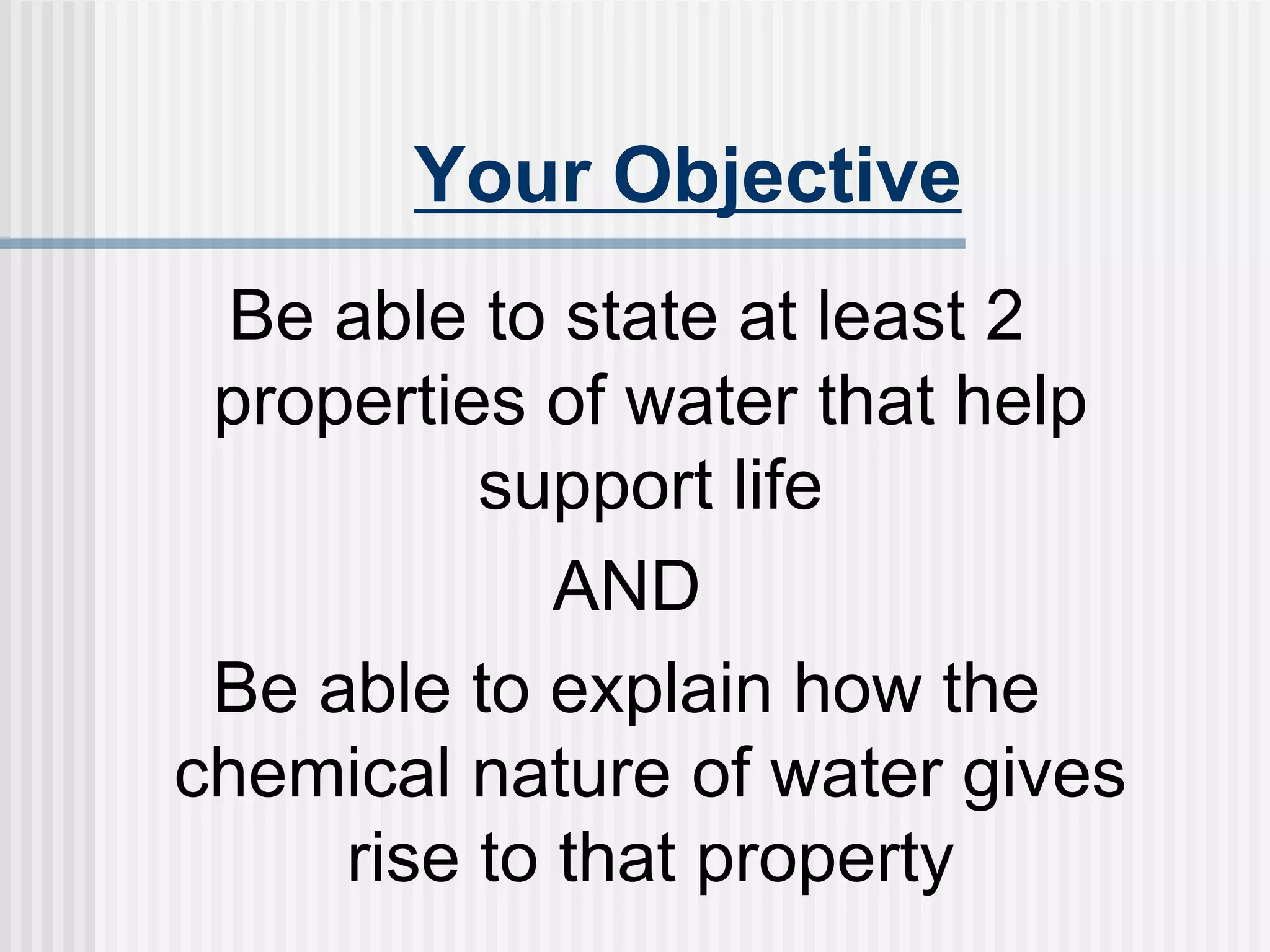 Your Objective

Be able to state at least 2 properties of water that help support life

AND

Be able to explain how the chemical nature of water gives rise to that property